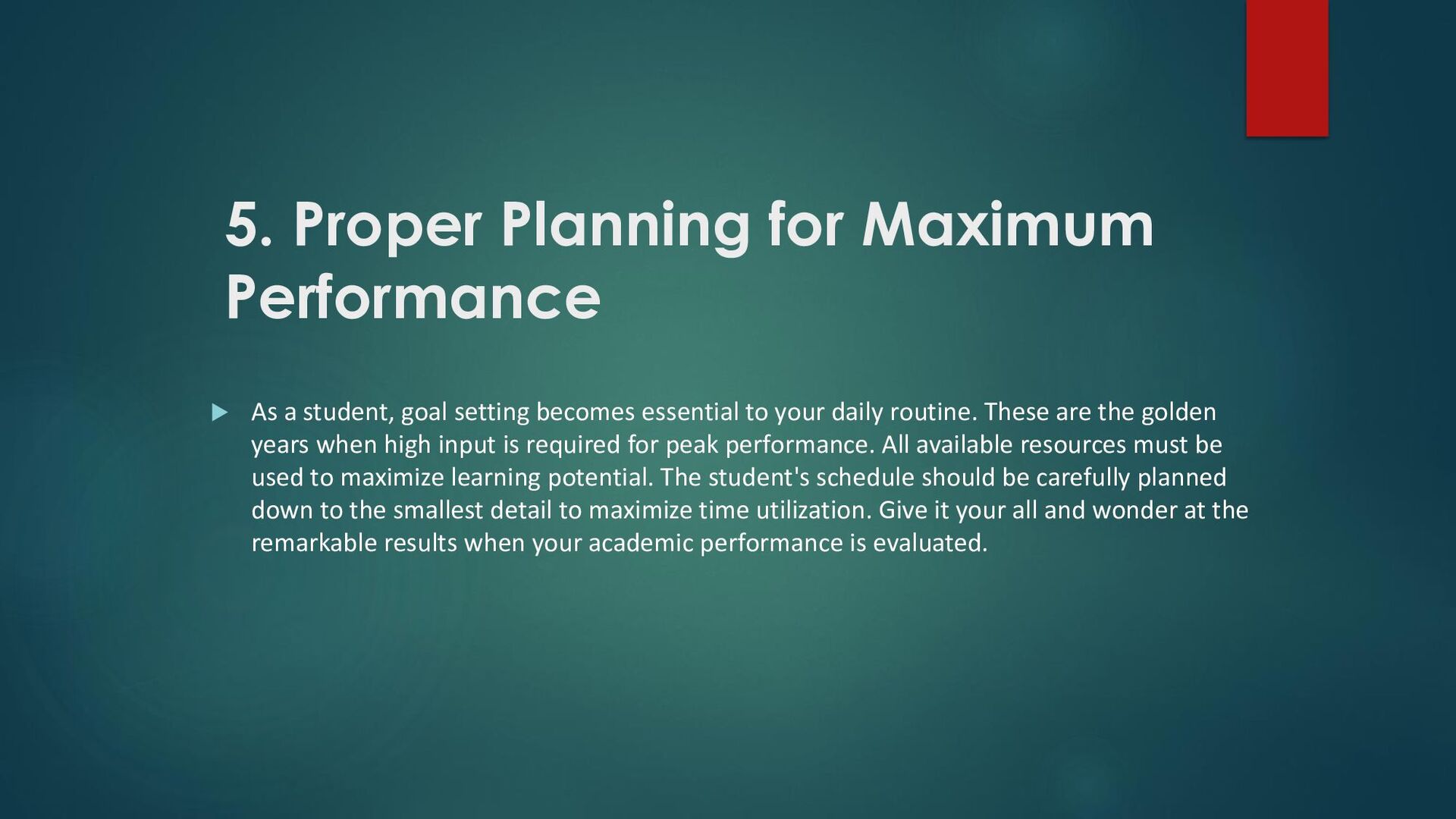 5. Proper Planning for Maximum Performance

As a student, goal setting becomes essential to your daily routine. These are the golden years when high input is required for peak performance. All available resources must be used to maximize learning potential. The student's schedule should be carefully planned down to the smallest detail to maximize time utilization. Give it your all and wonder at the remarkable results when your academic performance is evaluated.